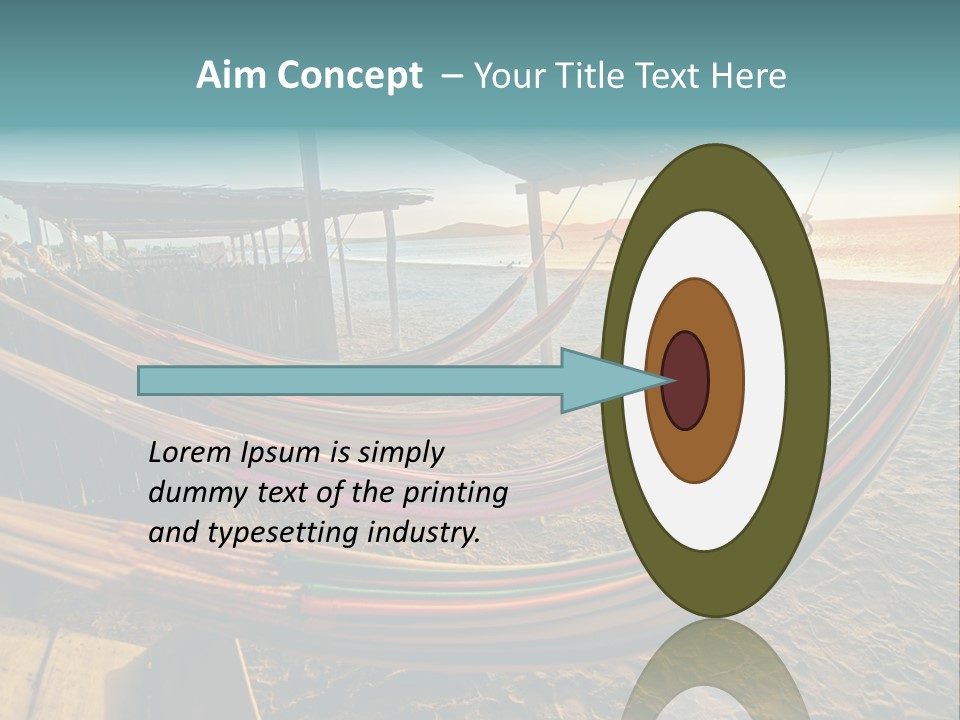 Aim Concept – Your Title Text Here

Lorem Ipsum is simply dummy text of the printing and typesetting industry.